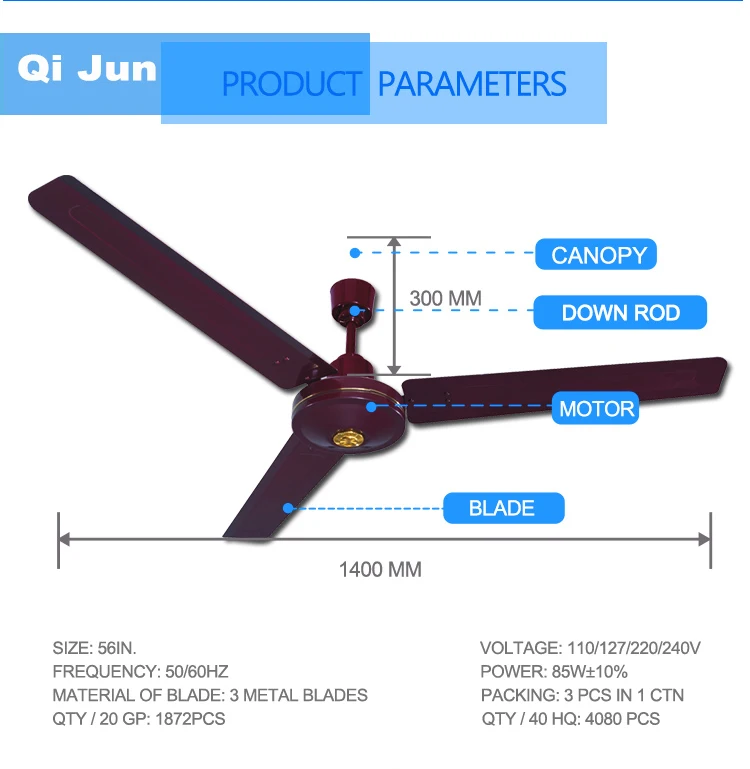 Qi Jun PRODUCT PARAMETERS

CANOPY

300 MM

DOWN ROD

MOTOR

BLADE

1400 MM

SIZE: 56IN.
FREQUENCY: 50/60HZ
MATERIAL OF BLADE: 3 METAL BLADES
QTY / 20 GP: 1872PCS

VOLTAGE: 110/127/220/240V
POWER: 85W±10%
PACKING: 3 PCS IN 1 CTN
QTY / 40 HQ: 4080 PCS